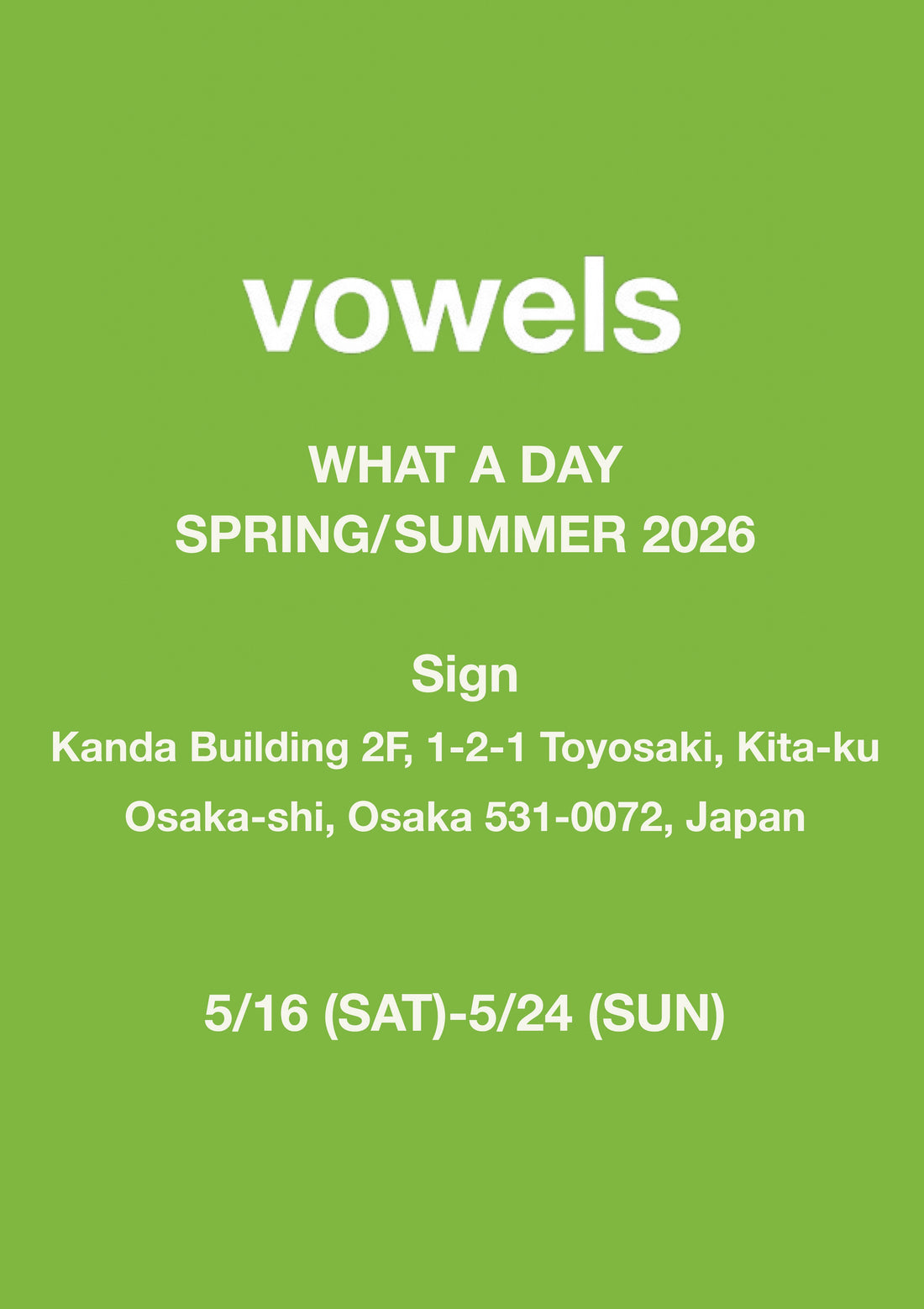 vowels

WHAT A DAY
SPRING/SUMMER 2026

Sign
Kanda Building 2F, 1-2-1 Toyosaki, Kita-ku
Osaka-shi, Osaka 531-0072, Japan

5/16 (SAT)-5/24 (SUN)